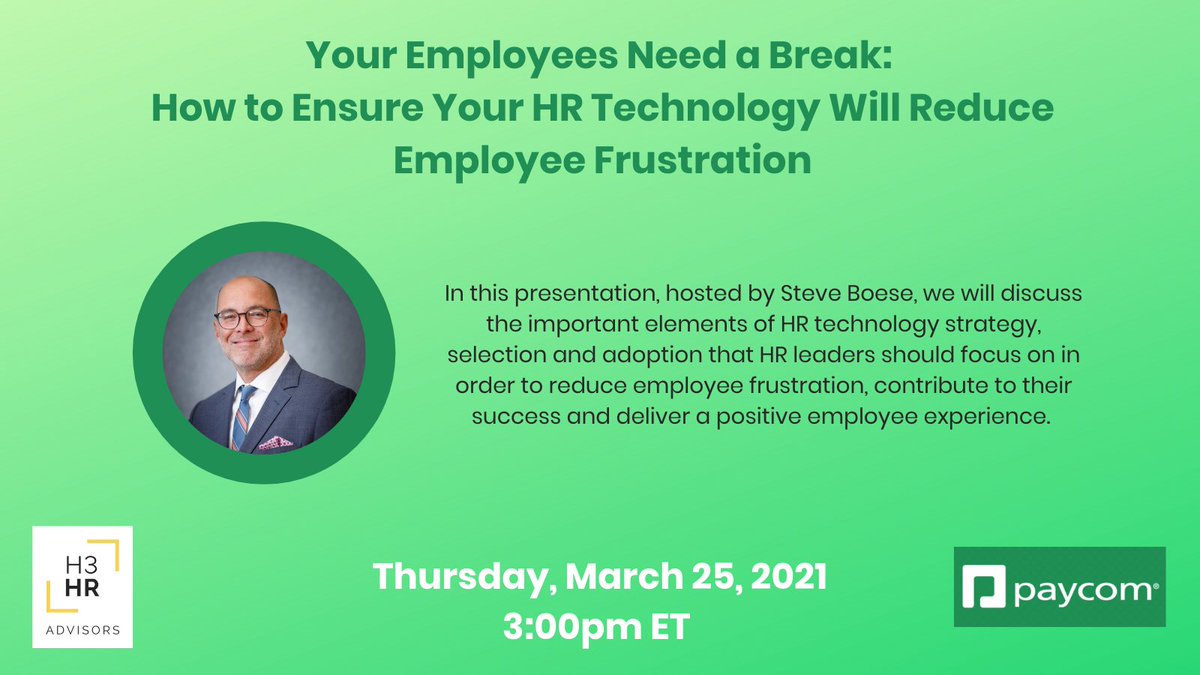 Your Employees Need a Break:
How to Ensure Your HR Technology Will Reduce Employee Frustration

In this presentation, hosted by Steve Boese, we will discuss the important elements of HR technology strategy, selection and adoption that HR leaders should focus on in order to reduce employee frustration, contribute to their success and deliver a positive employee experience.

H3
HR
ADVISORS

Thursday, March 25, 2021
3:00pm ET

paycom®